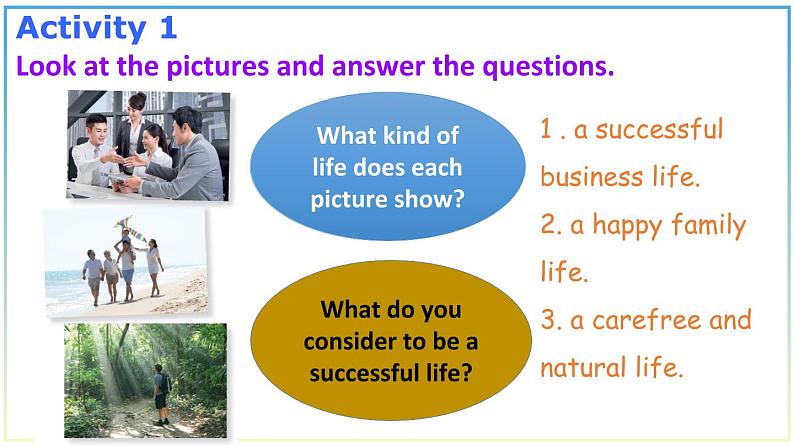 Activity 1
Look at the pictures and answer the questions.

What kind of life does each picture show?

What do you consider to be a successful life?

1 . a successful business life.
2. a happy family life.
3. a carefree and natural life.